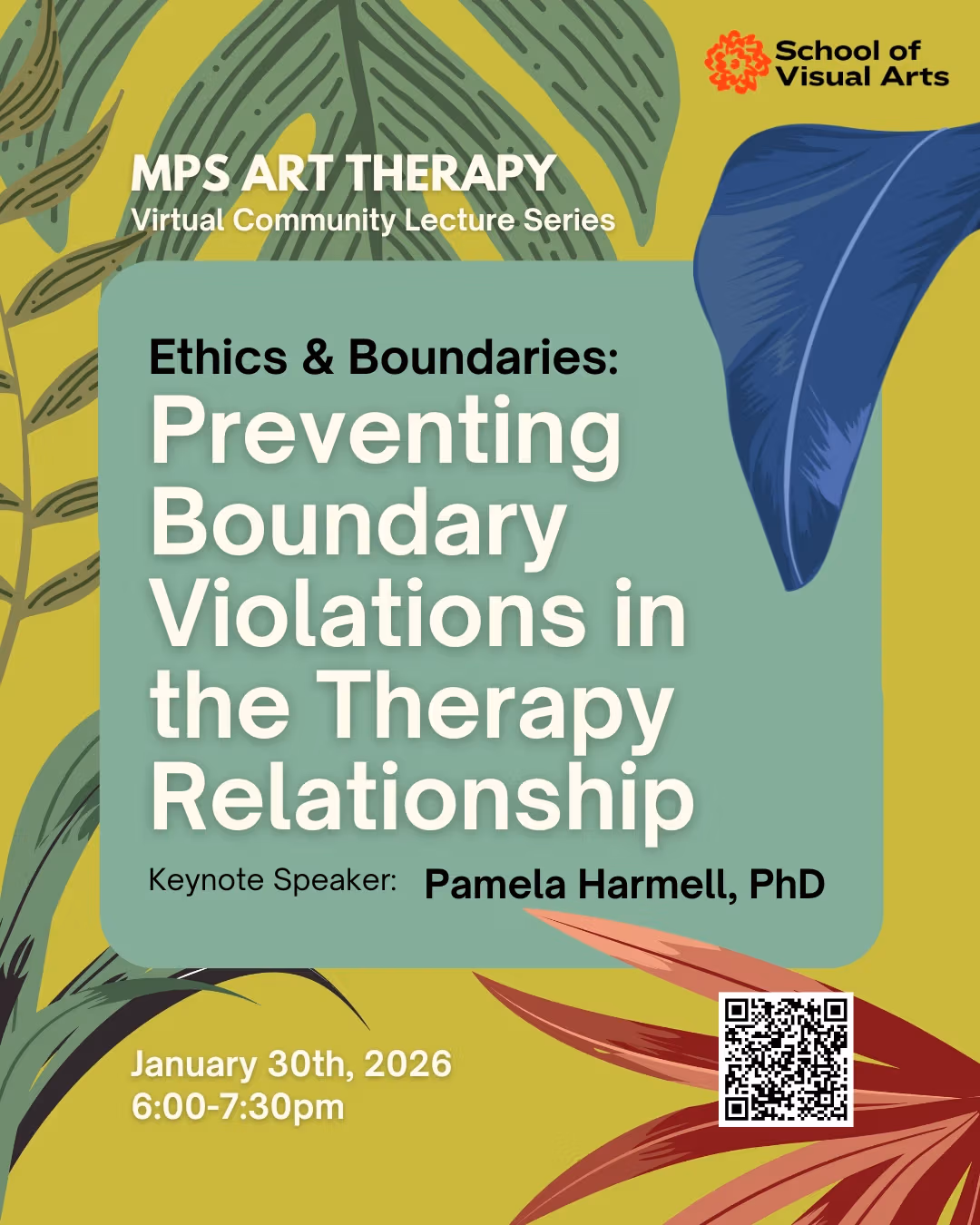 School of Visual Arts

MPS ART THERAPY
Virtual Community Lecture Series

Ethics & Boundaries:
Preventing Boundary Violations in the Therapy Relationship

Keynote Speaker: Pamela Harmell, PhD

January 30th, 2026
6:00-7:30pm